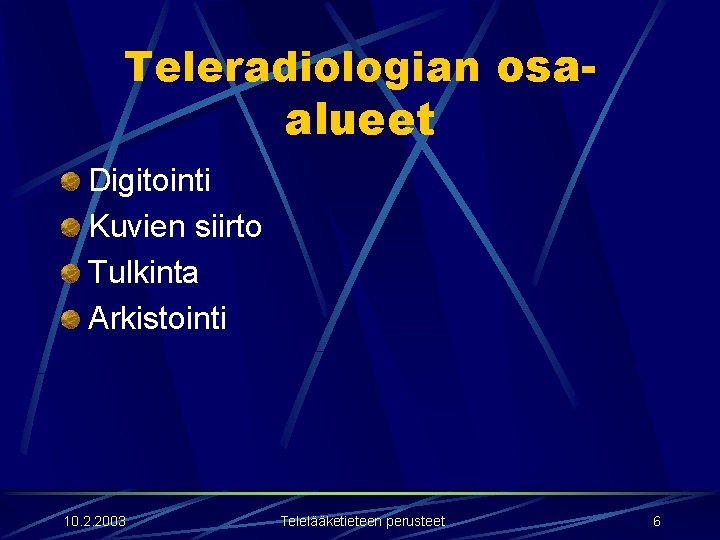 Teleradiologian osa-alueet

Digitointi
Kuvien siirto
Tulkinta
Arkistointi

10.2.2003 Telelääketieteen perusteet 6